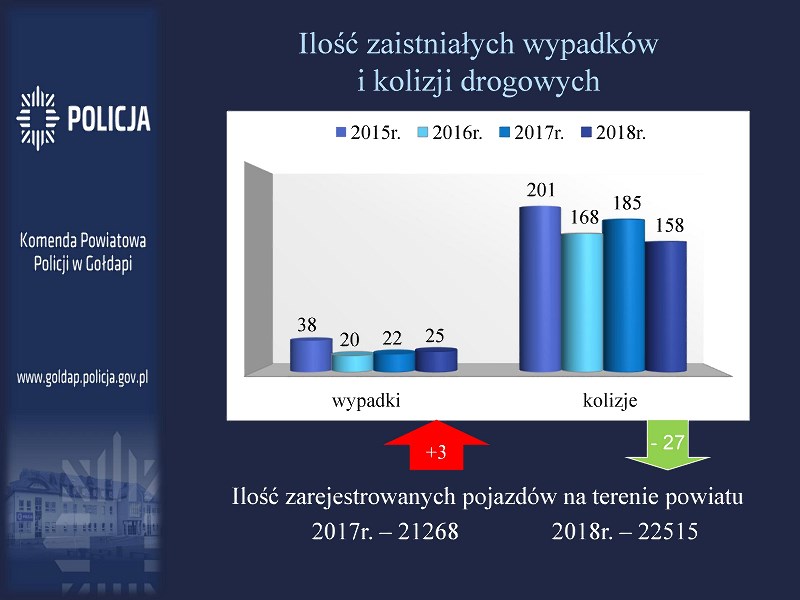 POLICJA

Komenda Powiatowa Policji w Gołdapi

www.goldap.policja.gov.pl

Ilość zaistniałych wypadków i kolizji drogowych

2015r. 2016r. 2017r. 2018r.

38 20 22 25

201 168 185 158

wypadki

kolizje

+3

- 27

Ilość zarejestrowanych pojazdów na terenie powiatu

2017r. – 21268 2018r. – 22515